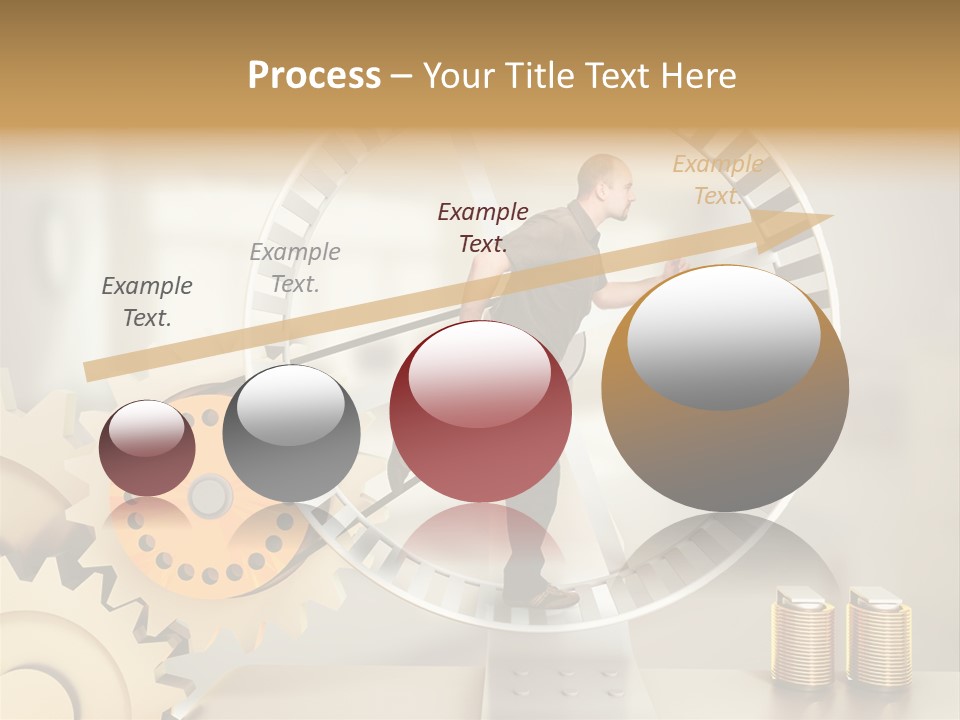 Process – Your Title Text Here

Example Text.

Example Text.

Example Text.

Example Text.